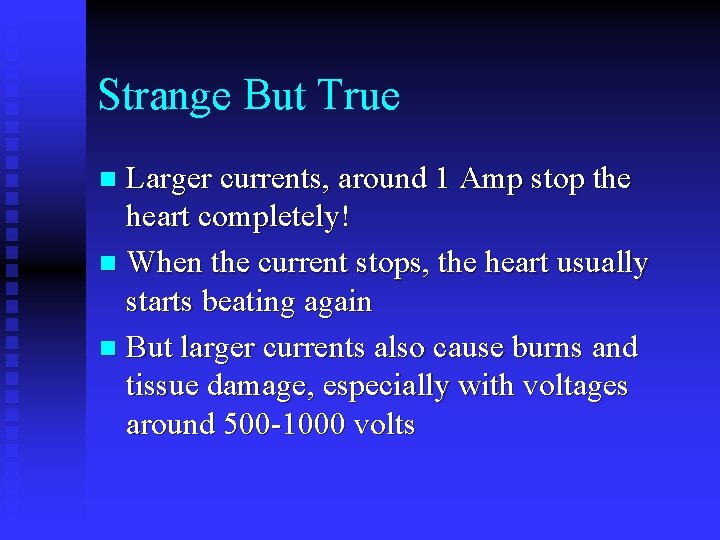 Strange But True

- Larger currents, around 1 Amp stop the heart completely!
- When the current stops, the heart usually starts beating again
- But larger currents also cause burns and tissue damage, especially with voltages around 500-1000 volts